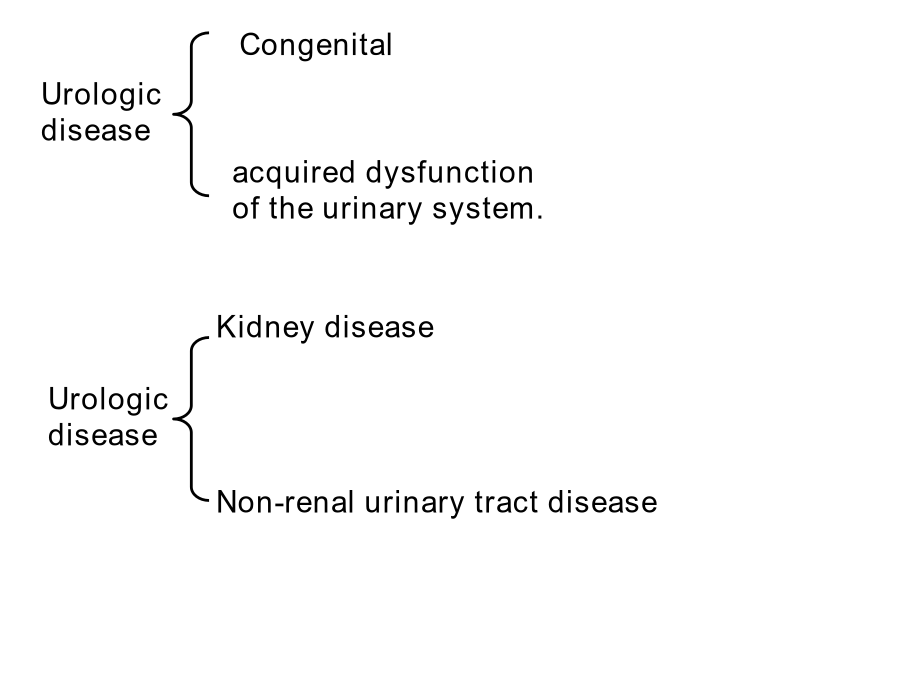 Urologic disease

Congenital

acquired dysfunction of the urinary system.

Urologic disease

Kidney disease

Non-renal urinary tract disease